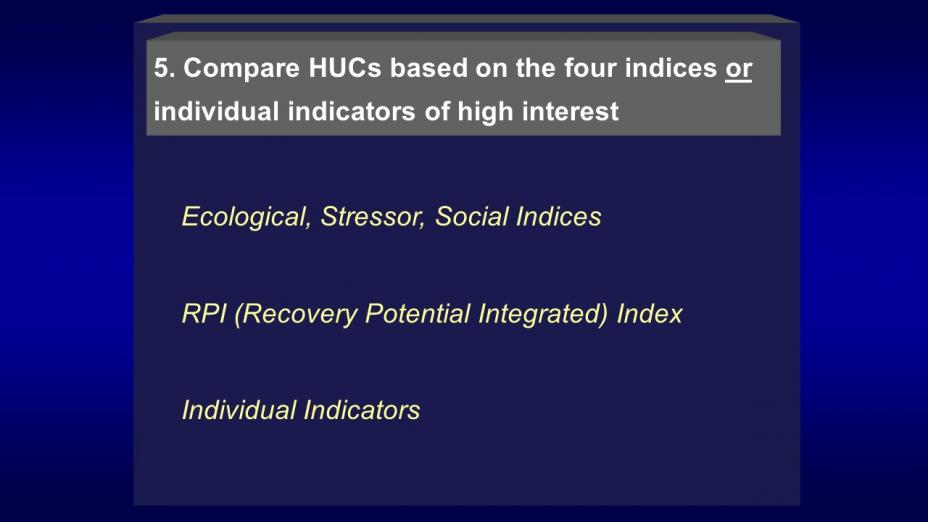 5. Compare HUCs based on the four indices or individual indicators of high interest

Ecological, Stressor, Social Indices

RPI (Recovery Potential Integrated) Index

Individual Indicators